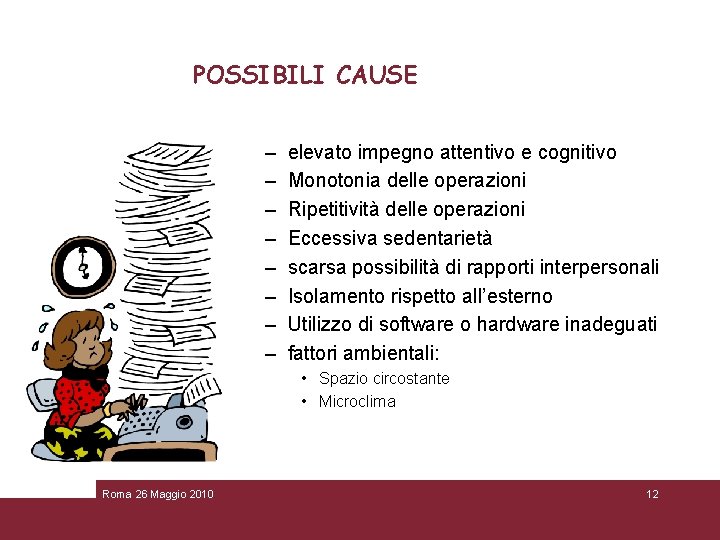 POSSIBILI CAUSE

– elevato impegno attentivo e cognitivo
– Monotonia delle operazioni
– Ripetitività delle operazioni
– Eccessiva sedentarietà
– scarsa possibilità di rapporti interpersonali
– Isolamento rispetto all'esterno
– Utilizzo di software o hardware inadeguati
– fattori ambientali:
  • Spazio circostante
  • Microclima

Roma 26 Maggio 2010

12